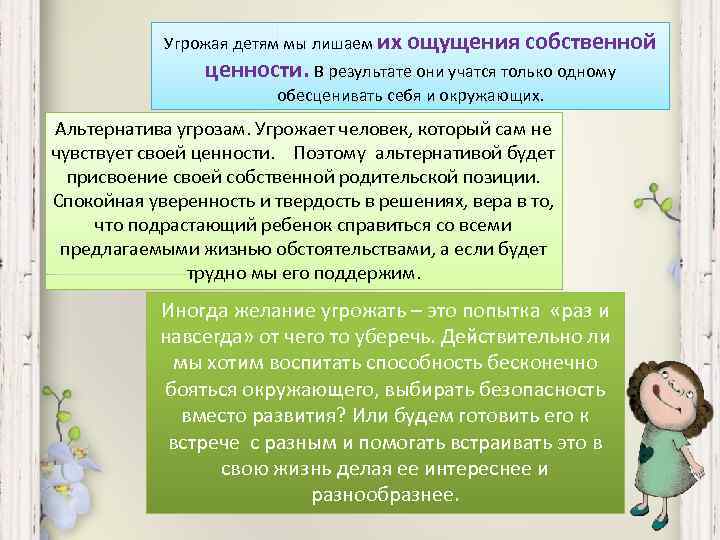 Угрожая детям мы лишаем их ощущения собственной ценности. В результате они учатся только одному обесценивать себя и окружающих.

Альтернатива угрозам. Угрожает человек, который сам не чувствует своей ценности. Поэтому альтернативой будет присвоение своей собственной родительской позиции. Спокойная уверенность и твердость в решениях, вера в то, что подрастающий ребенок справиться со всеми предлагаемыми жизнью обстоятельствами, а если будет трудно мы его поддержим.

Иногда желание угрожать – это попытка «раз и навсегда» от чего то уберечь. Действительно ли мы хотим воспитать способность бесконечно бояться окружающего, выбирать безопасность вместо развития? Или будем готовить его к встрече с разным и помогать встраивать это в свою жизнь делая ее интереснее и разнообразнее.